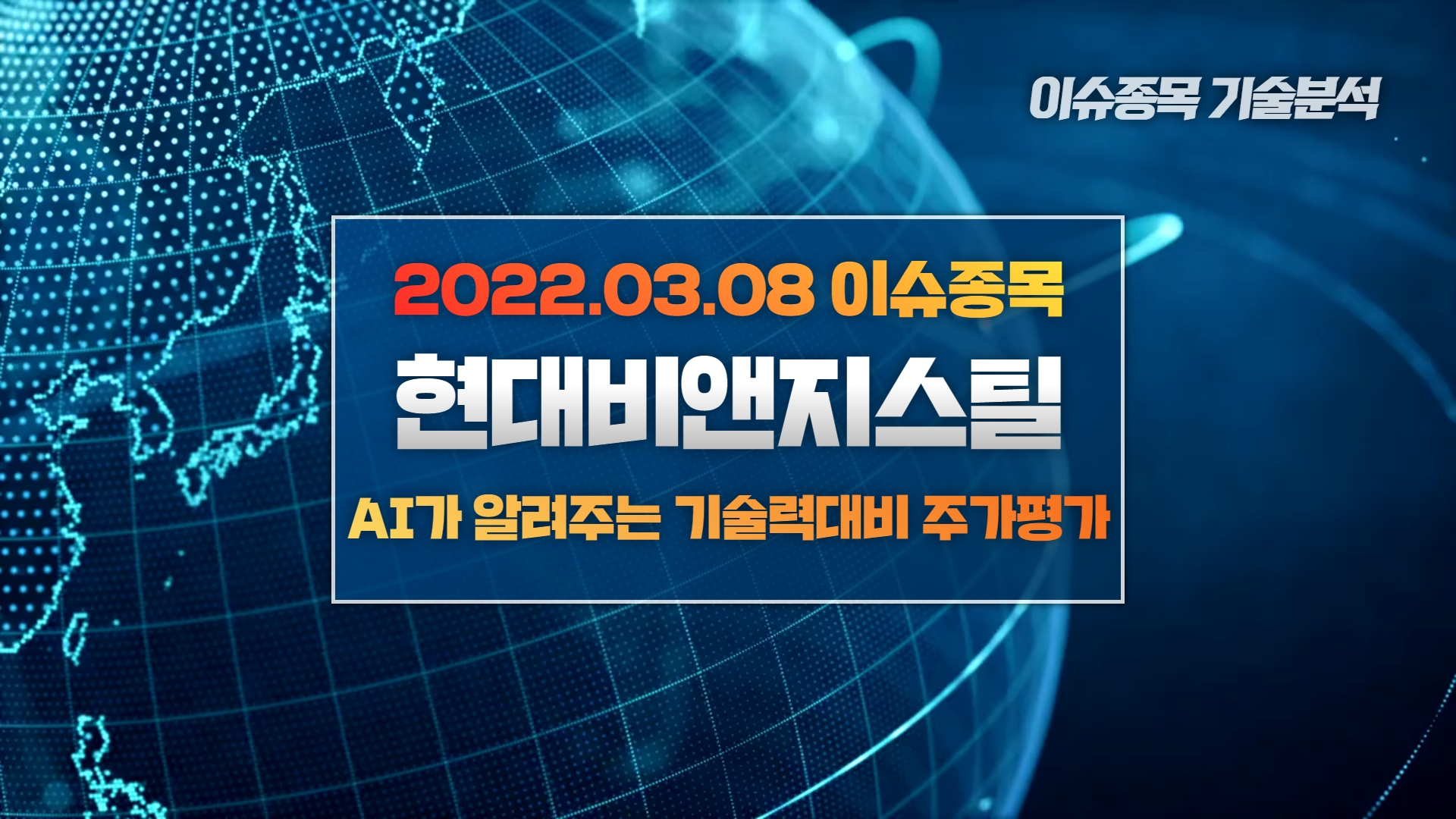 이슈종목 기술분석

2022.03.08 이슈종목

현대비앤지스틸

AI가 알려주는 기술력대비 주가평가